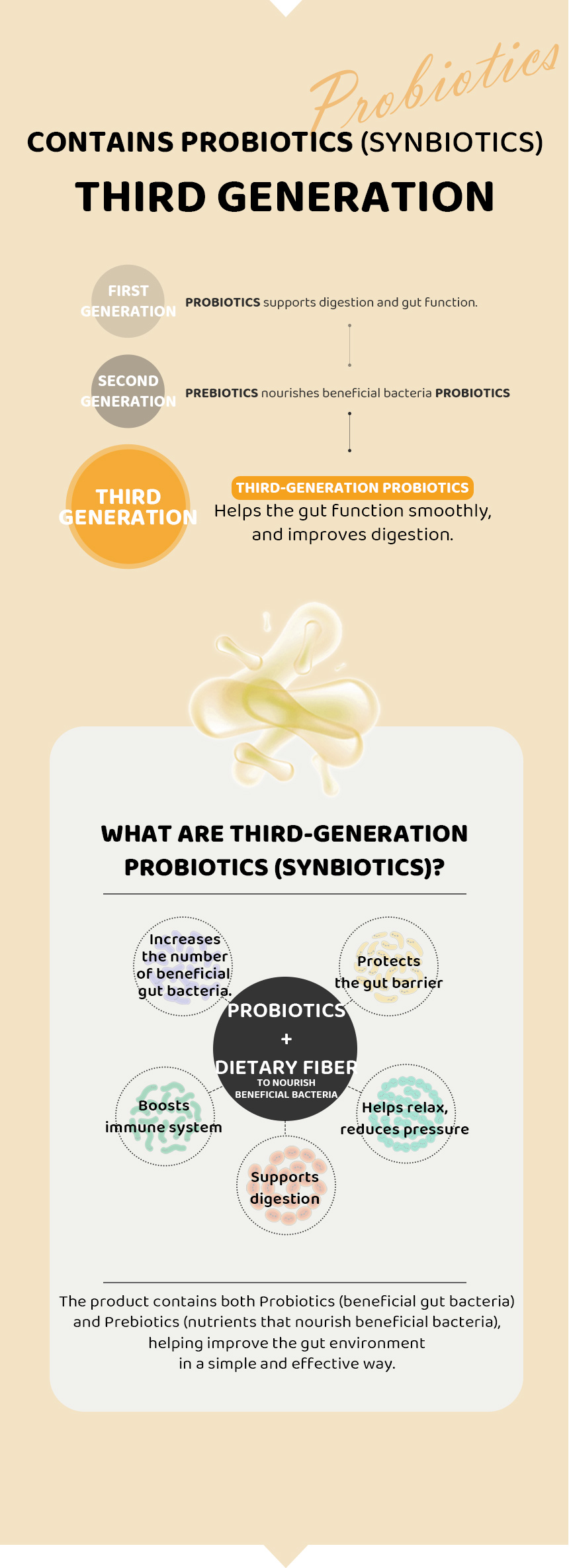 Probiotics

CONTAINS PROBIOTICS (SYNBIOTICS)

THIRD GENERATION

FIRST GENERATION

PROBIOTICS supports digestion and gut function.

SECOND GENERATION

PREBIOTICS nourishes beneficial bacteria PROBIOTICS

THIRD GENERATION

THIRD-GENERATION PROBIOTICS

Helps the gut function smoothly, and improves digestion.

WHAT ARE THIRD-GENERATION PROBIOTICS (SYNBIOTICS)?

Increases the number of beneficial gut bacteria.

Protects the gut barrier

PROBIOTICS
+
DIETARY FIBER
TO NOURISH BENEFICIAL BACTERIA

Boosts immune system

Helps relax, reduces pressure

Supports digestion

The product contains both Probiotics (beneficial gut bacteria) and Prebiotics (nutrients that nourish beneficial bacteria), helping improve the gut environment in a simple and effective way.